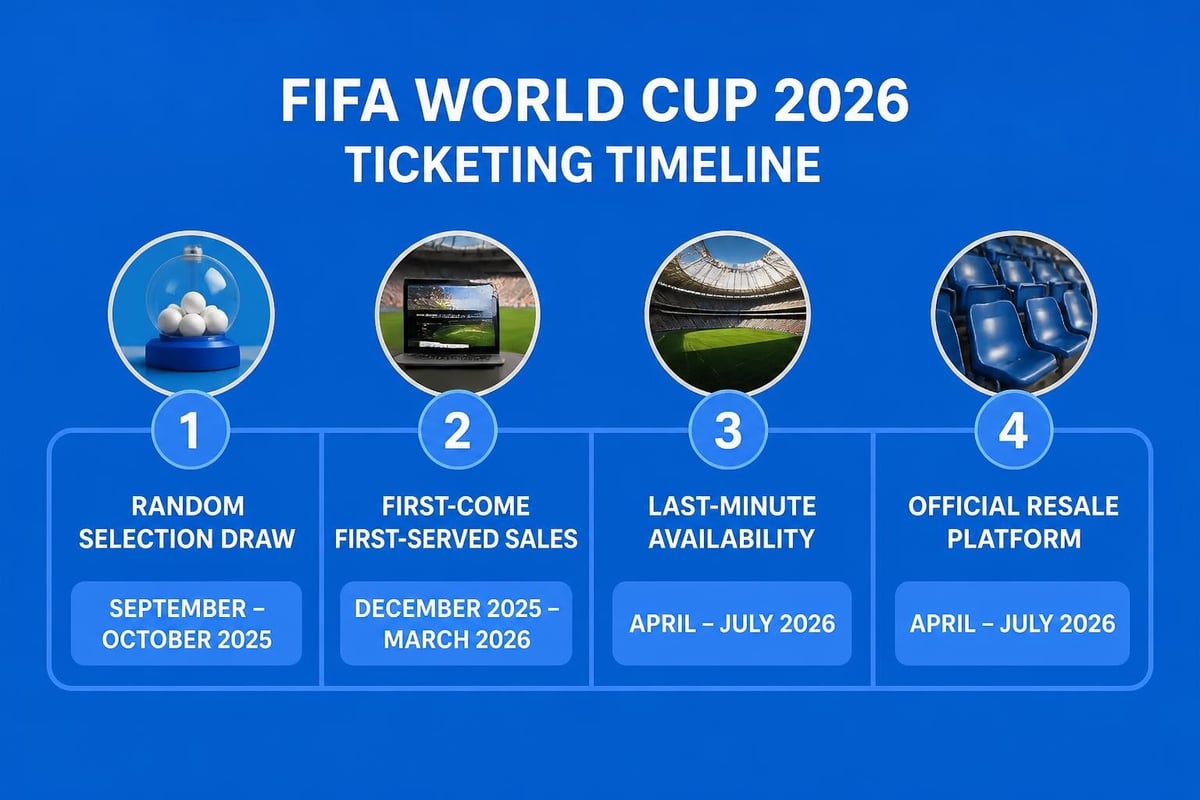 FIFA WORLD CUP 2026
TICKETING TIMELINE

1
RANDOM SELECTION DRAW
SEPTEMBER – OCTOBER 2025

2
FIRST-COME FIRST-SERVED SALES
DECEMBER 2025 – MARCH 2026

3
LAST-MINUTE AVAILABILITY
APRIL – JULY 2026

4
OFFICIAL RESALE PLATFORM
APRIL – JULY 2026